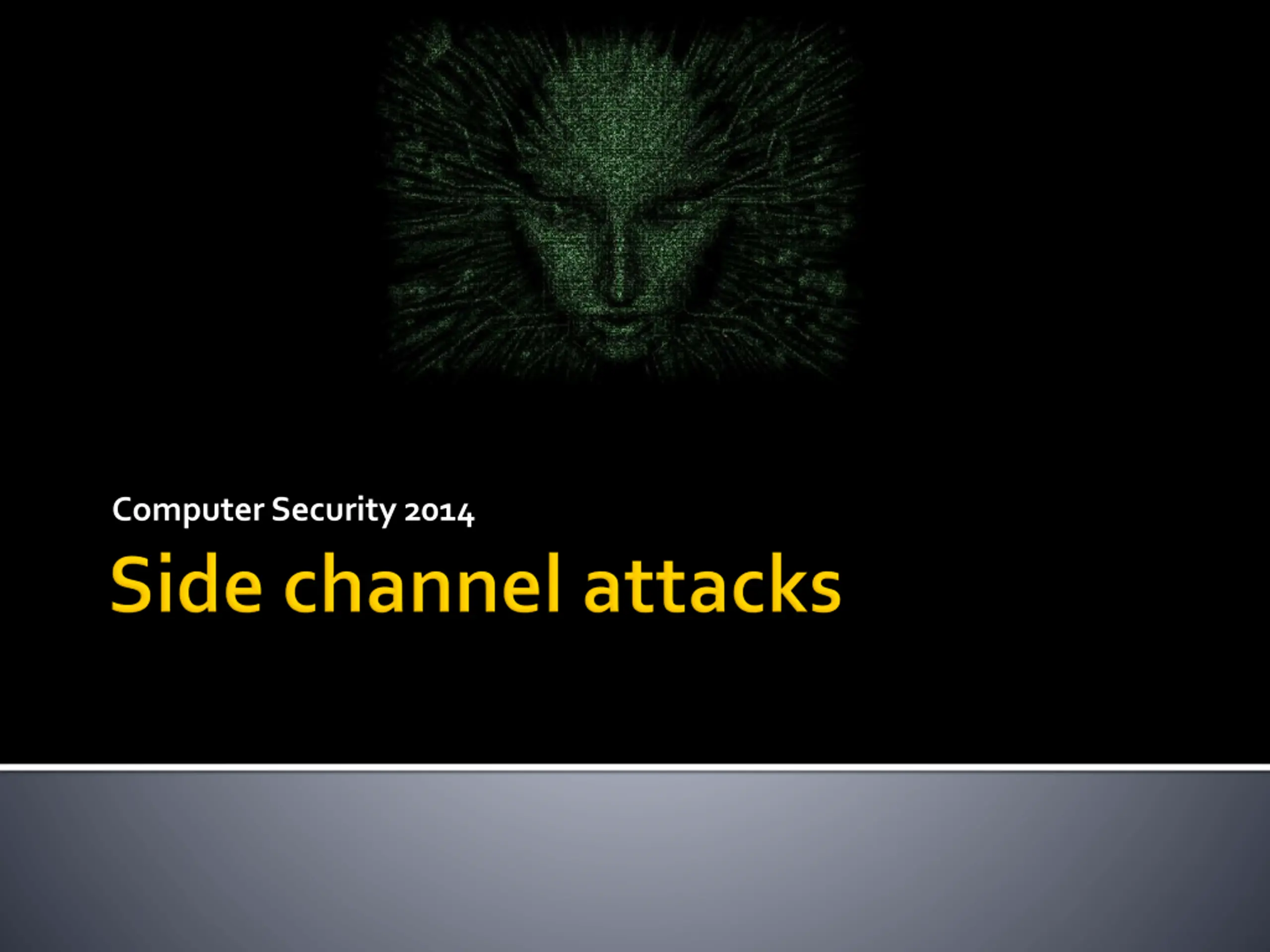 Computer Security 2014

Side channel attacks